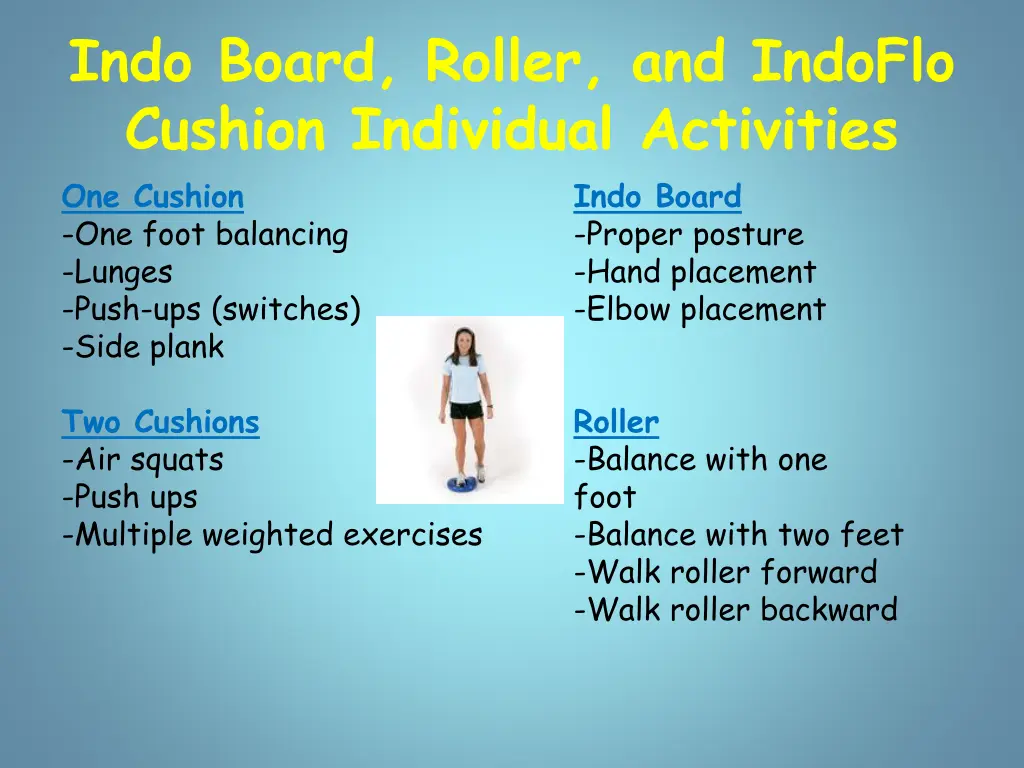 Indo Board, Roller, and IndoFlo Cushion Individual Activities

One Cushion
-One foot balancing
-Lunges
-Push-ups (switches)
-Side plank

Two Cushions
-Air squats
-Push ups
-Multiple weighted exercises

Indo Board
-Proper posture
-Hand placement
-Elbow placement

Roller
-Balance with one foot
-Balance with two feet
-Walk roller forward
-Walk roller backward